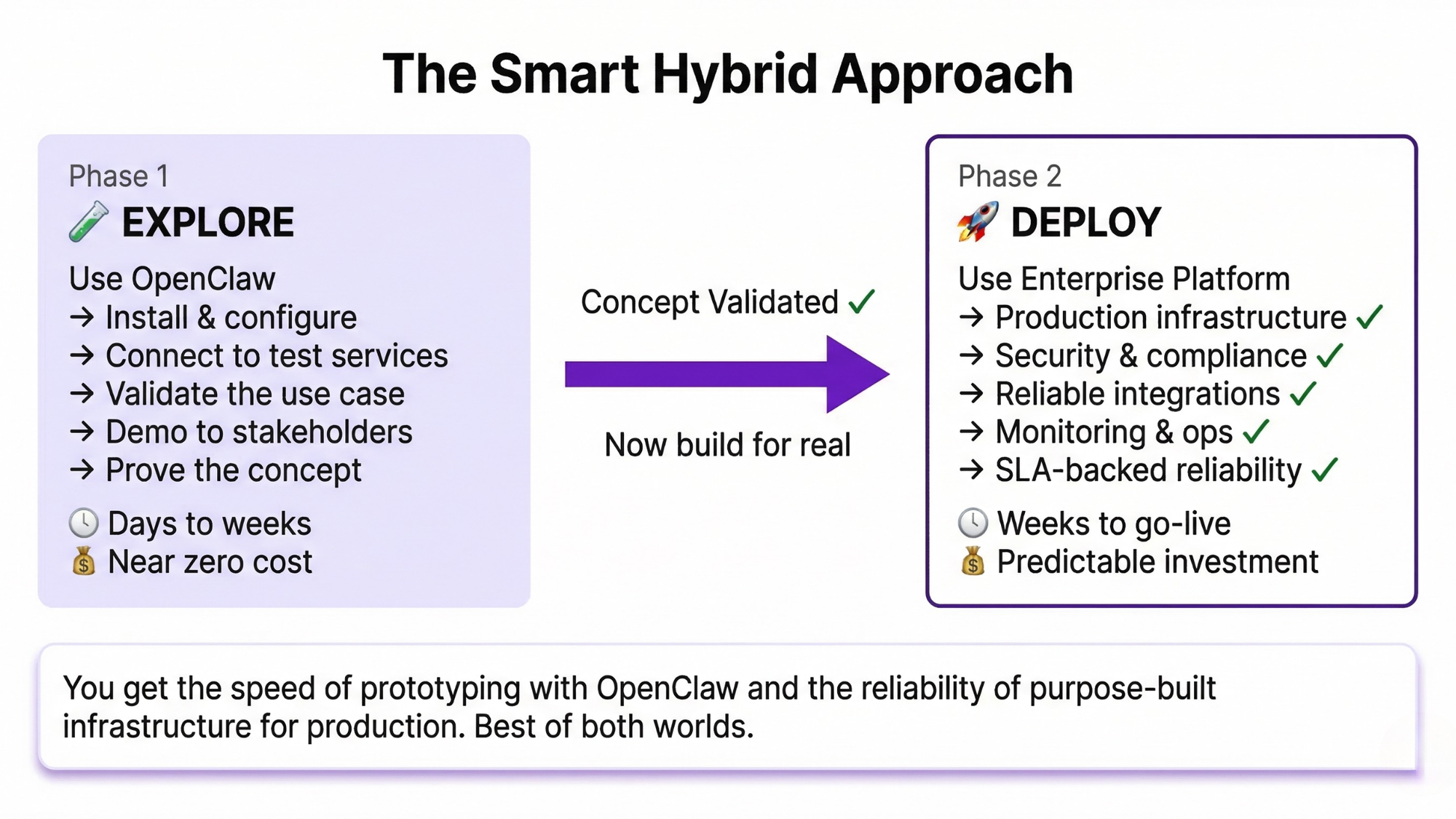 The Smart Hybrid Approach

Phase 1
🧪 EXPLORE
Use OpenClaw
→ Install & configure
→ Connect to test services
→ Validate the use case
→ Demo to stakeholders
→ Prove the concept

🕓 Days to weeks
💰 Near zero cost

Concept Validated ✓

Now build for real

Phase 2
🚀 DEPLOY
Use Enterprise Platform
→ Production infrastructure ✓
→ Security & compliance ✓
→ Reliable integrations ✓
→ Monitoring & ops ✓
→ SLA-backed reliability ✓

🕓 Weeks to go-live
💰 Predictable investment

You get the speed of prototyping with OpenClaw and the reliability of purpose-built infrastructure for production. Best of both worlds.